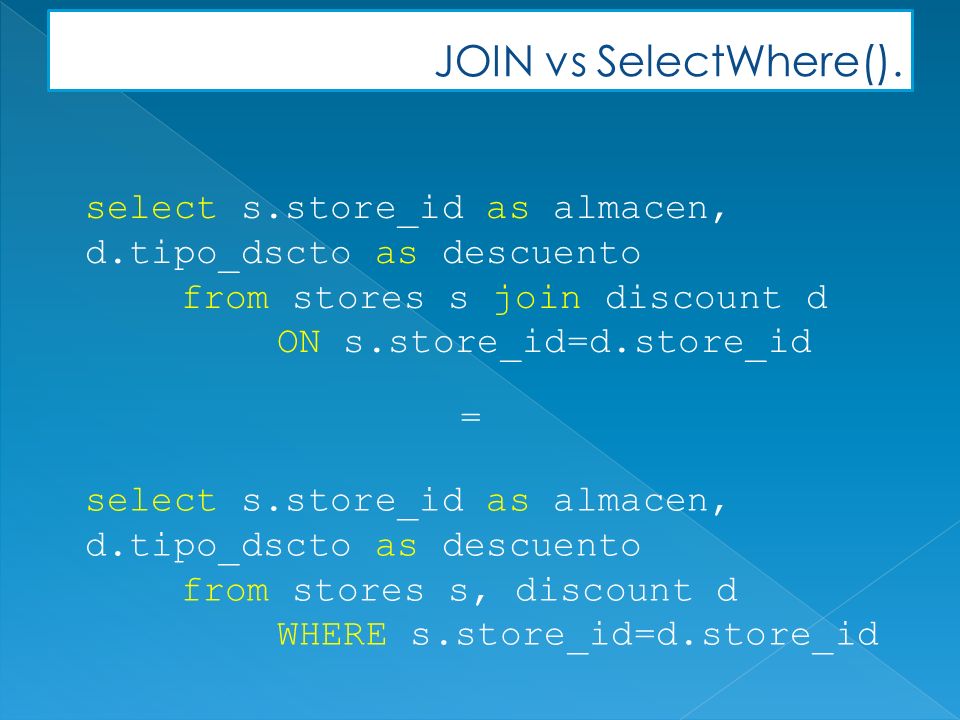 JOIN vs SelectWhere().

select s.store_id as almacen,
d.tipo_dscto as descuento
from stores s join discount d
ON s.store_id=d.store_id

=

select s.store_id as almacen,
d.tipo_dscto as descuento
from stores s, discount d
WHERE s.store_id=d.store_id